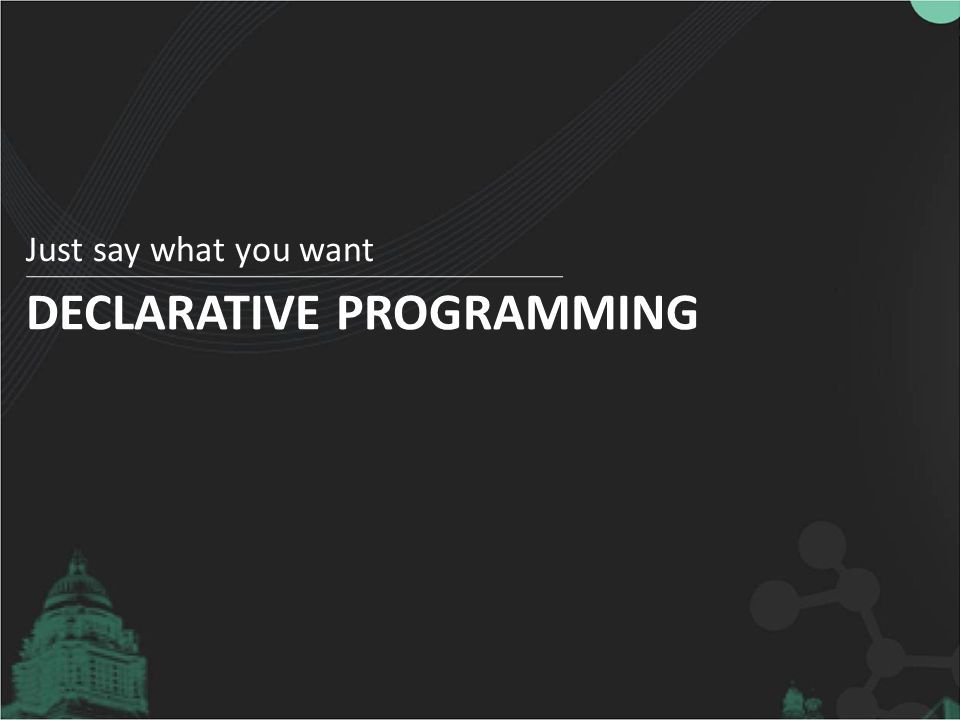 Just say what you want

DECLARATIVE PROGRAMMING